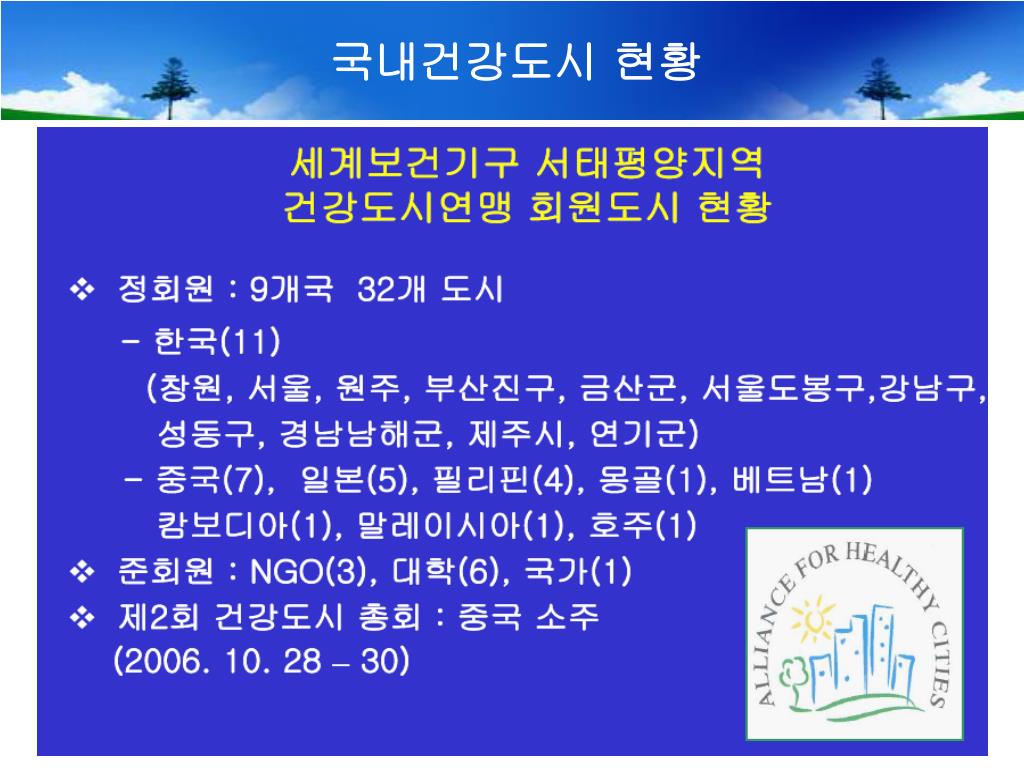 국내건강도시 현황

세계보건기구 서태평양지역
건강도시연맹 회원도시 현황

❖ 정회원 : 9개국 32개 도시
– 한국(11)
(창원, 서울, 원주, 부산진구, 금산군, 서울도봉구,강남구, 성동구, 경남남해군, 제주시, 연기군)
– 중국(7), 일본(5), 필리핀(4), 몽골(1), 베트남(1)
캄보디아(1), 말레이시아(1), 호주(1)
❖ 준회원 : NGO(3), 대학(6), 국가(1)
❖ 제2회 건강도시 총회 : 중국 소주
(2006. 10. 28 – 30)

ALLIANCE FOR HEALTHY CITIES